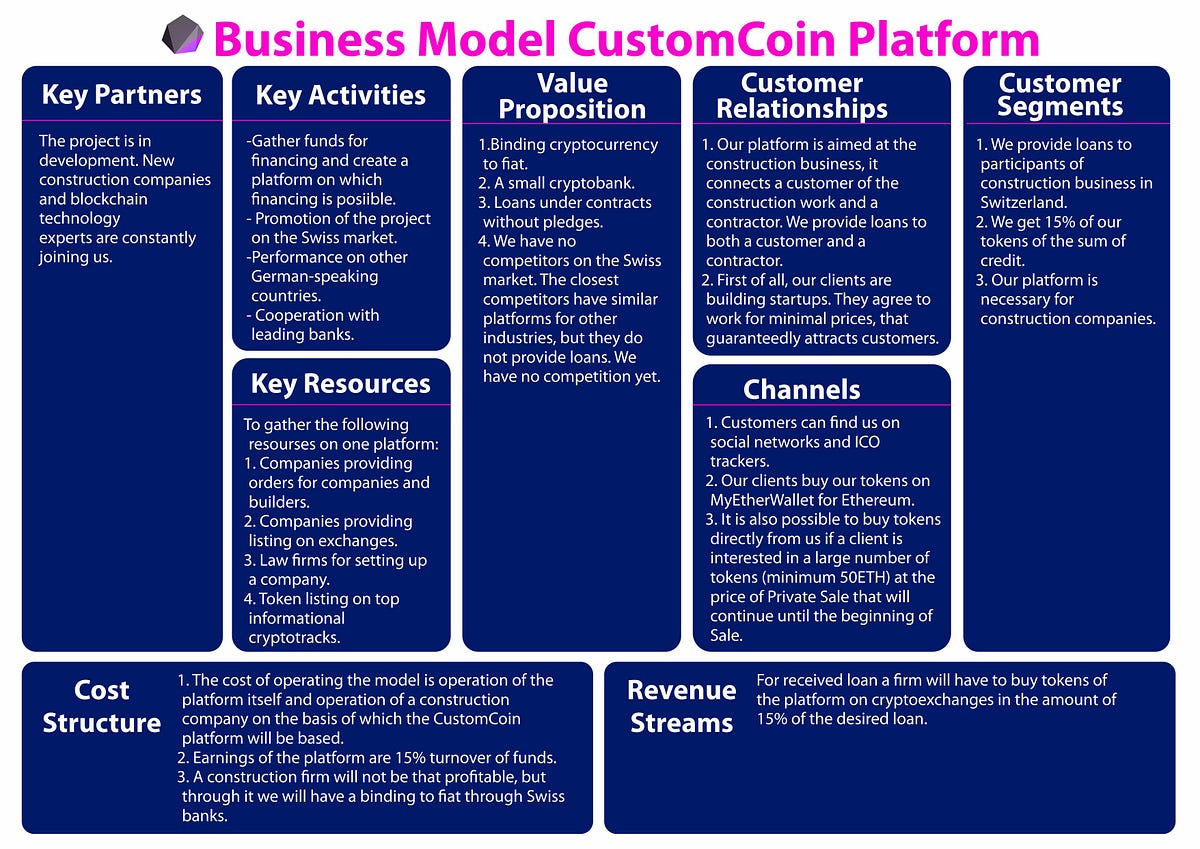 Business Model CustomCoin Platform

Key Partners

The project is in development. New construction companies and blockchain technology experts are constantly joining us.

Key Activities

-Gather funds for financing and create a platform on which financing is posiible.
- Promotion of the project on the Swiss market.
-Performance on other German-speaking countries.
- Cooperation with leading banks.

Key Resources

To gather the following resourses on one platform:
1. Companies providing orders for companies and builders.
2. Companies providing listing on exchanges.
3. Law firms for setting up a company.
4. Token listing on top informational cryptotracks.

Value Proposition

1.Binding cryptocurrency to fiat.
2. A small cryptobank.
3. Loans under contracts without pledges.
4. We have no competitors on the Swiss market. The closest competitors have similar platforms for other industries, but they do not provide loans. We have no competition yet.

Customer Relationships

1. Our platform is aimed at the construction business, it connects a customer of the construction work and a contractor. We provide loans to both a customer and a contractor.
2. First of all, our clients are building startups. They agree to work for minimal prices, that guaranteedly attracts customers.

Channels

1. Customers can find us on social networks and ICO trackers.
2. Our clients buy our tokens on MyEtherWallet for Ethereum.
3. It is also possible to buy tokens directly from us if a client is interested in a large number of tokens (minimum 50ETH) at the price of Private Sale that will continue until the beginning of Sale.

Customer Segments

1. We provide loans to participants of construction business in Switzerland.
2. We get 15% of our tokens of the sum of credit.
3. Our platform is necessary for construction companies.

Cost Structure

1. The cost of operating the model is operation of the platform itself and operation of a construction company on the basis of which the CustomCoin platform will be based.
2. Earnings of the platform are 15% turnover of funds.
3. A construction firm will not be that profitable, but through it we will have a binding to fiat through Swiss banks.

Revenue Streams

For received loan a firm will have to buy tokens of the platform on cryptoexchanges in the amount of 15% of the desired loan.